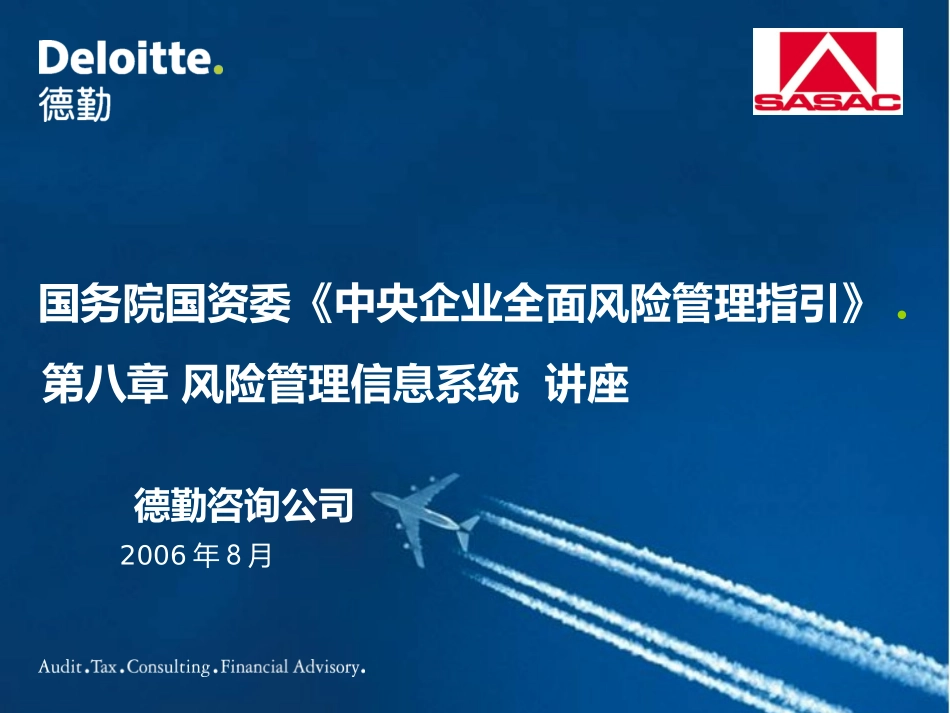 Deloitte.
德勤

SASAC

国务院国资委《中央企业全面风险管理指引》.
第八章 风险管理信息系统 讲座

德勤咨询公司
2006 年 8 月

Audit.Tax.Consulting.Financial Advisory.